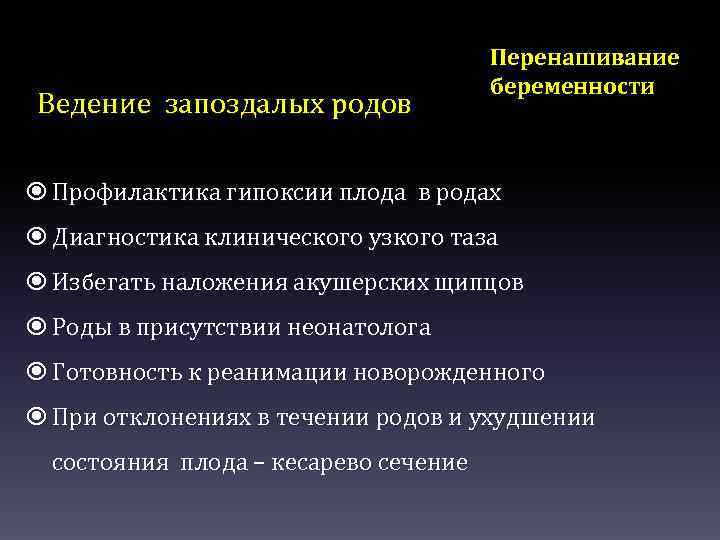 Перенашивание беременности

Ведение запоздалых родов

Профилактика гипоксии плода в родах

Диагностика клинического узкого таза

Избегать наложения акушерских щипцов

Роды в присутствии неонатолога

Готовность к реанимации новорожденного

При отклонениях в течении родов и ухудшении состояния плода – кесарево сечение